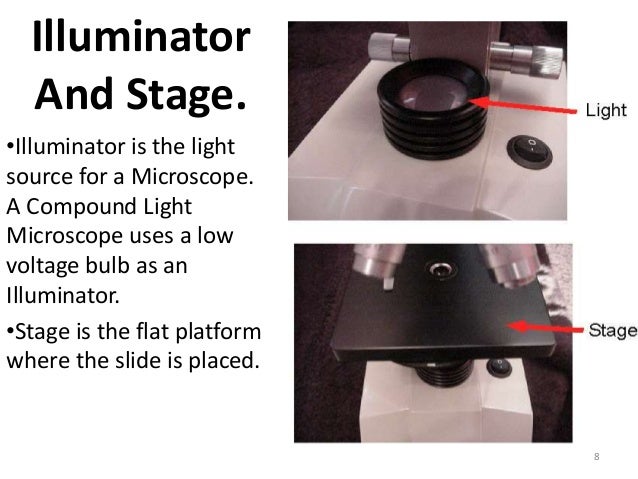 Illuminator And Stage.

•Illuminator is the light source for a Microscope. A Compound Light Microscope uses a low voltage bulb as an Illuminator.

•Stage is the flat platform where the slide is placed.

Light

Stage

8